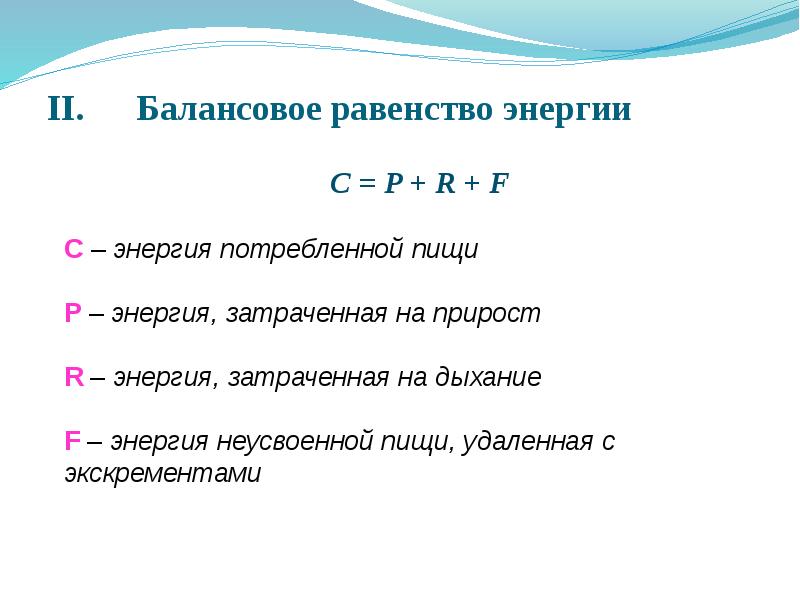 II. Балансовое равенство энергии

$C = P + R + F$

C – энергия потребленной пищи

P – энергия, затраченная на прирост

R – энергия, затраченная на дыхание

F – энергия неусвоенной пищи, удаленная с экскрементами